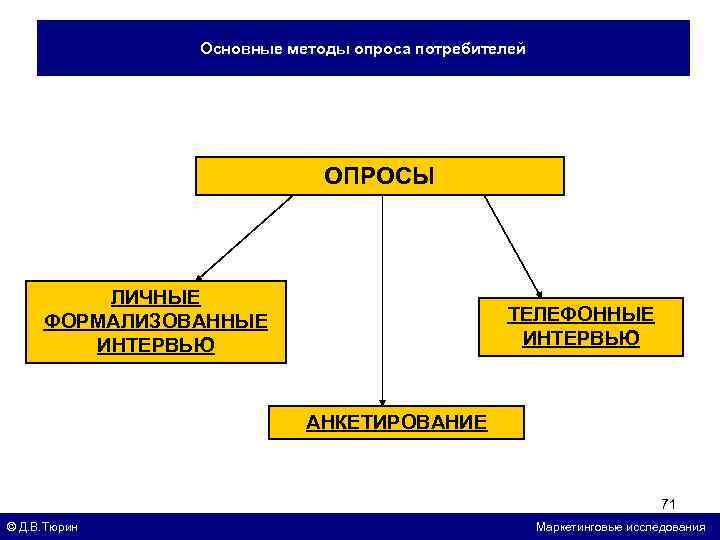 Основные методы опроса потребителей

ОПРОСЫ

ЛИЧНЫЕ ФОРМАЛИЗОВАННЫЕ ИНТЕРВЬЮ

ТЕЛЕФОННЫЕ ИНТЕРВЬЮ

АНКЕТИРОВАНИЕ

71

© Д.В.Тюрин

Маркетинговые исследования